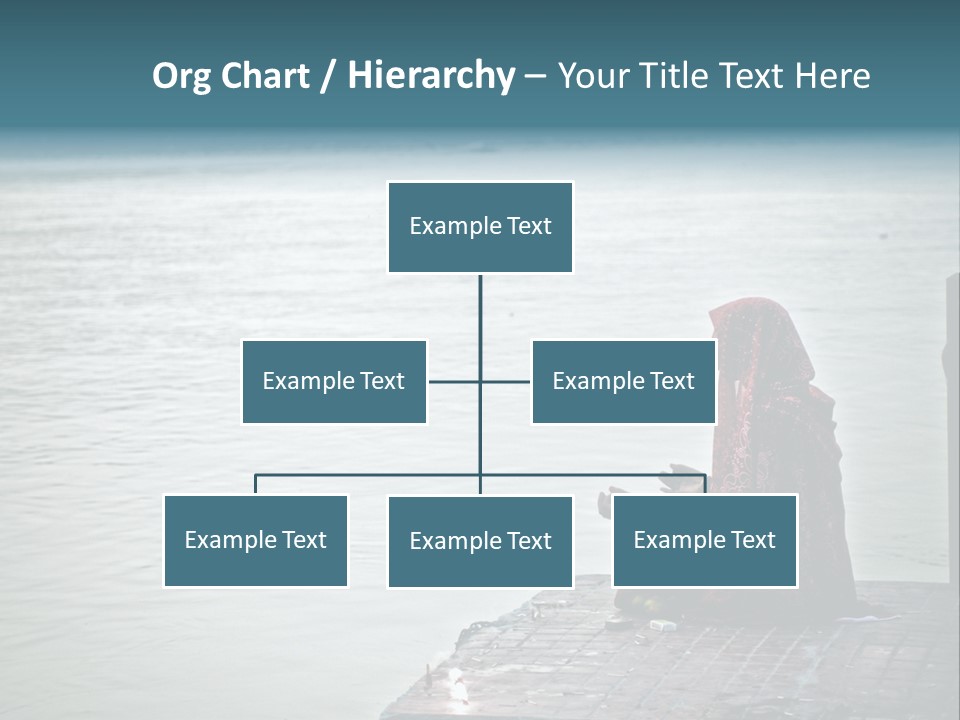 Org Chart / Hierarchy – Your Title Text Here

Example Text

Example Text

Example Text

Example Text

Example Text

Example Text